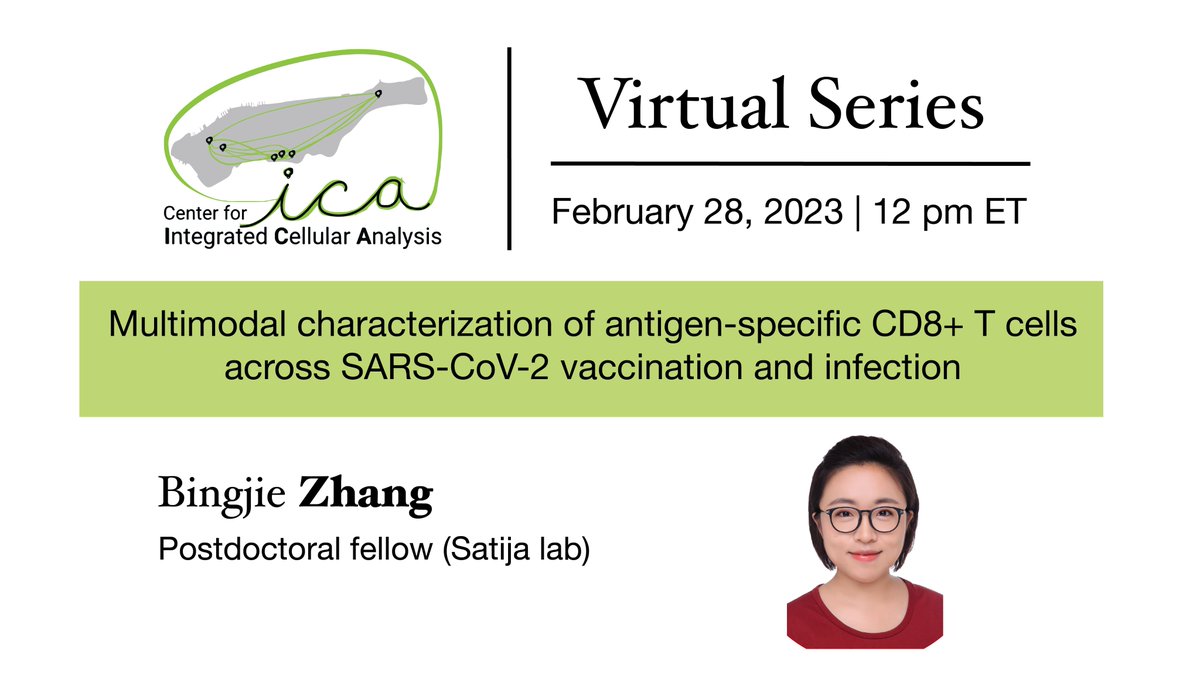 ica
Center for
Integrated Cellular Analysis

Virtual Series

February 28, 2023 | 12 pm ET

Multimodal characterization of antigen-specific CD8+ T cells across SARS-CoV-2 vaccination and infection

Bingjie Zhang
Postdoctoral fellow (Satija lab)